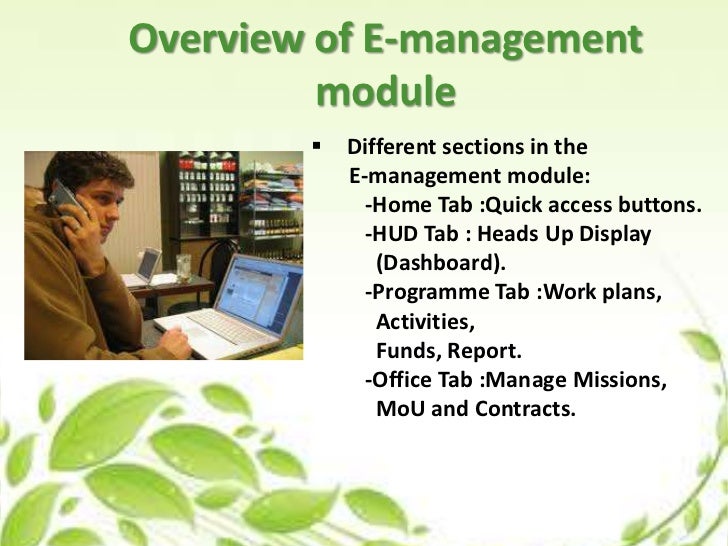 Overview of E-management module

▪ Different sections in the E-management module:
-Home Tab :Quick access buttons.
-HUD Tab : Heads Up Display (Dashboard).
-Programme Tab :Work plans, Activities, Funds, Report.
-Office Tab :Manage Missions, MoU and Contracts.